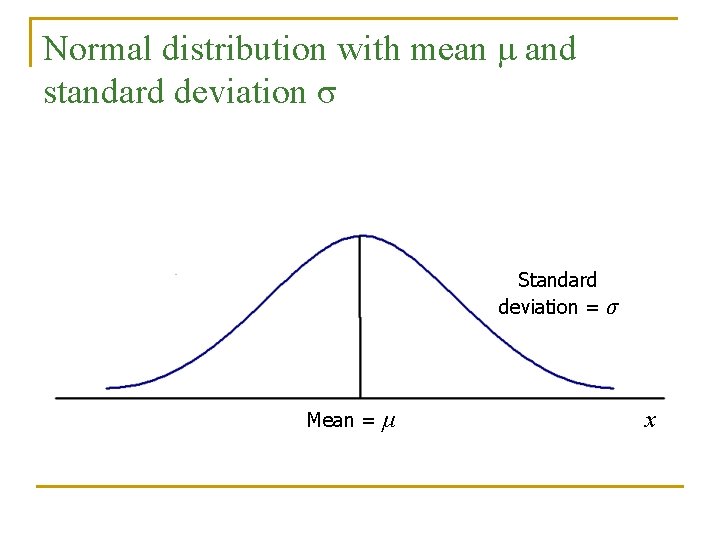 Normal distribution with mean $\mu$ and standard deviation $\sigma$

Standard deviation = $\sigma$

Mean = $\mu$

$x$